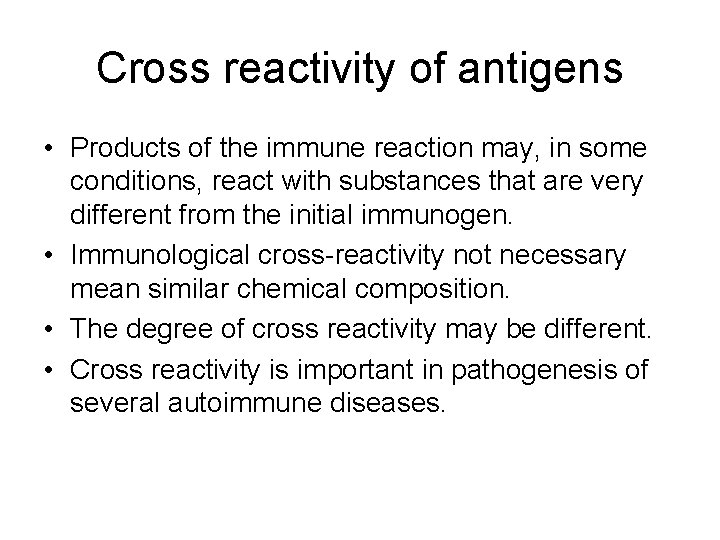 Cross reactivity of antigens

• Products of the immune reaction may, in some conditions, react with substances that are very different from the initial immunogen.
• Immunological cross-reactivity not necessary mean similar chemical composition.
• The degree of cross reactivity may be different.
• Cross reactivity is important in pathogenesis of several autoimmune diseases.